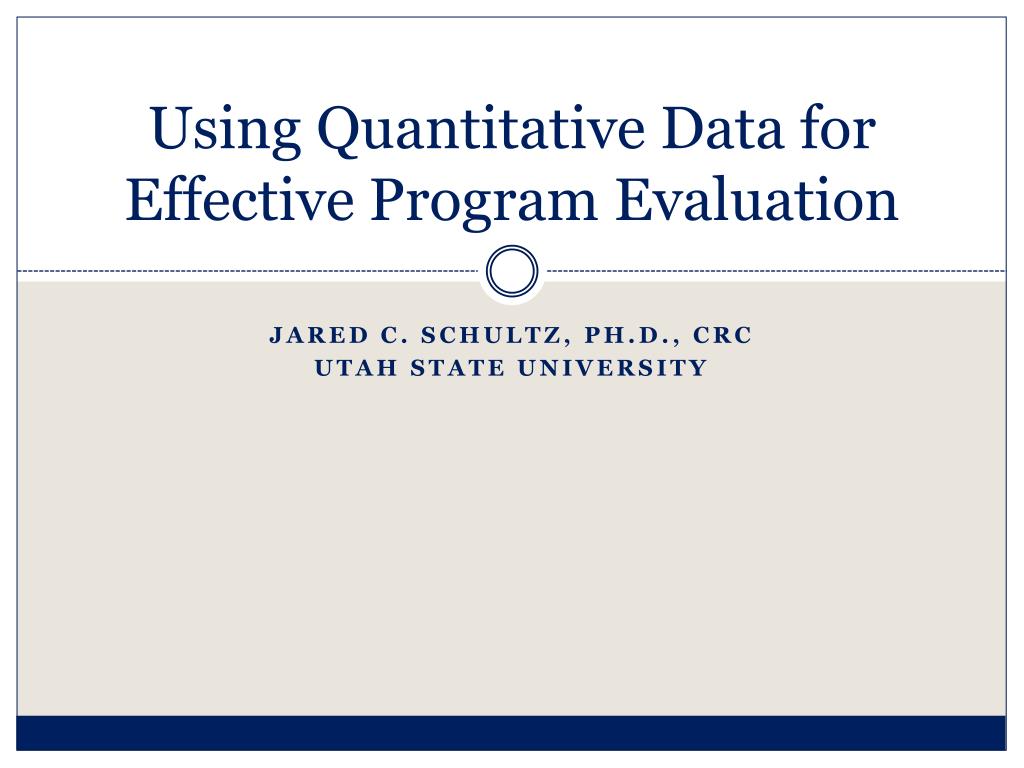 Using Quantitative Data for Effective Program Evaluation

JARED C. SCHULTZ, PH.D., CRC
UTAH STATE UNIVERSITY